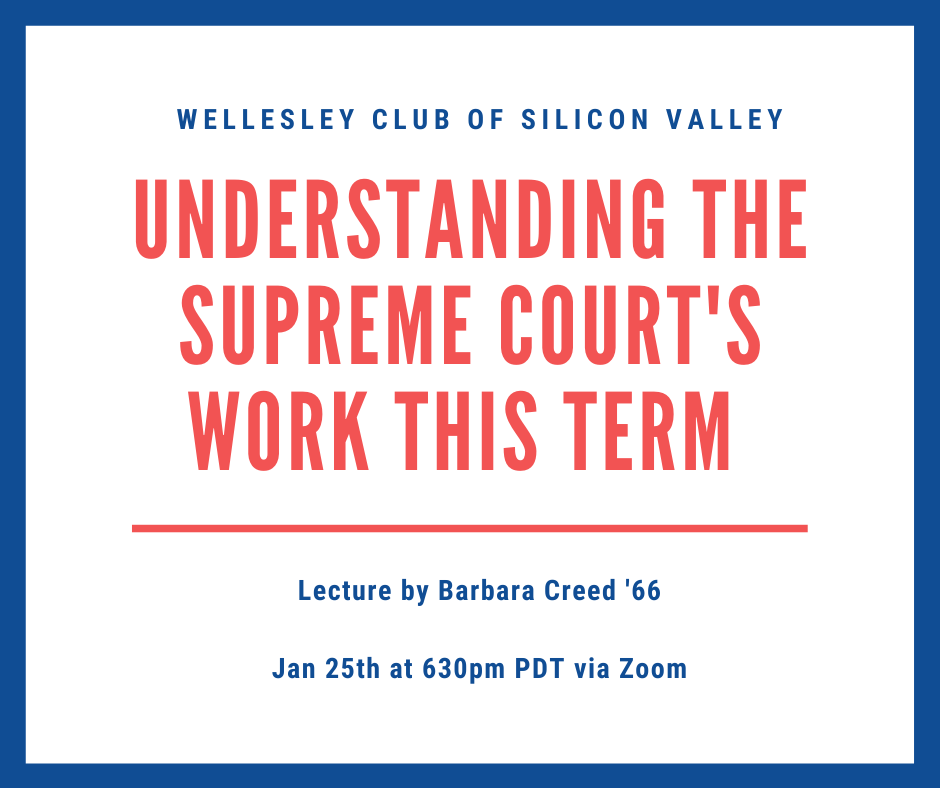 WELLESLEY CLUB OF SILICON VALLEY

UNDERSTANDING THE SUPREME COURT'S WORK THIS TERM

Lecture by Barbara Creed '66

Jan 25th at 630pm PDT via Zoom